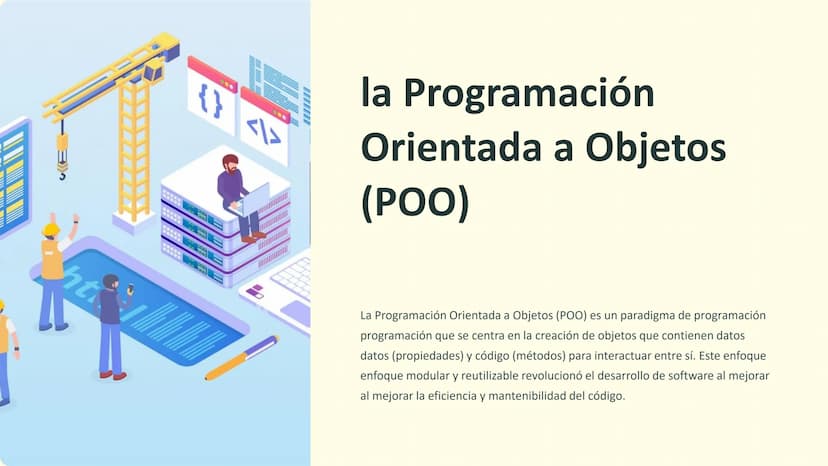 { }

</>

html

la Programación Orientada a Objetos (POO)

La Programación Orientada a Objetos (POO) es un paradigma de programación programación que se centra en la creación de objetos que contienen datos datos (propiedades) y código (métodos) para interactuar entre sí. Este enfoque enfoque modular y reutilizable revolucionó el desarrollo de software al mejorar al mejorar la eficiencia y mantenibilidad del código.